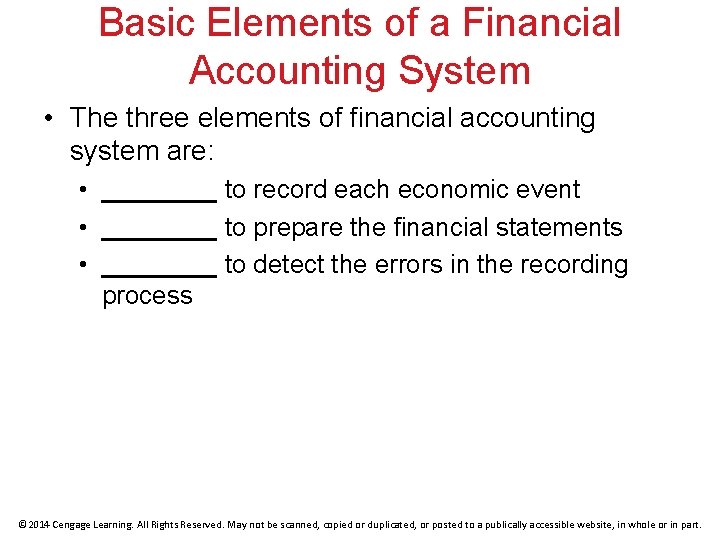 Basic Elements of a Financial Accounting System

• The three elements of financial accounting system are:
  • ________ to record each economic event
  • ________ to prepare the financial statements
  • ________ to detect the errors in the recording process

© 2014 Cengage Learning. All Rights Reserved. May not be scanned, copied or duplicated, or posted to a publically accessible website, in whole or in part.